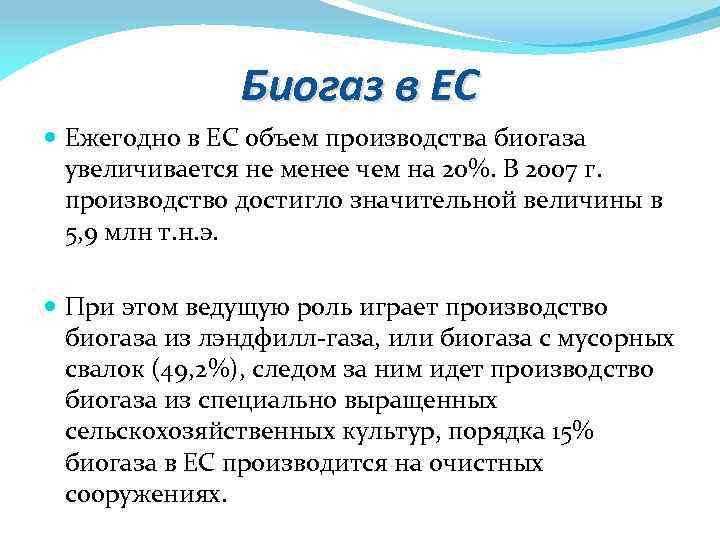 Биогаз в ЕС

Ежегодно в ЕС объем производства биогаза увеличивается не менее чем на 20%. В 2007 г. производство достигло значительной величины в 5,9 млн т.н.э.

При этом ведущую роль играет производство биогаза из лэндфилл-газа, или биогаза с мусорных свалок (49,2%), следом за ним идет производство биогаза из специально выращенных сельскохозяйственных культур, порядка 15% биогаза в ЕС производится на очистных сооружениях.